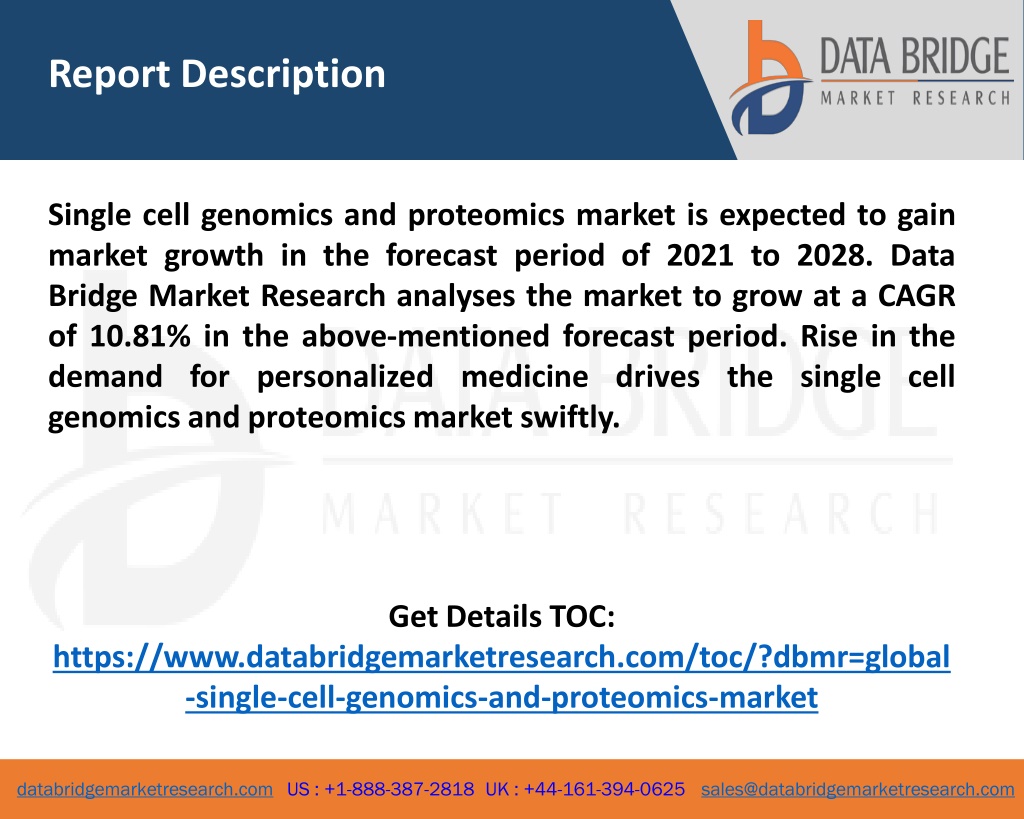 Report Description

DATA BRIDGE
MARKET RESEARCH

Single cell genomics and proteomics market is expected to gain market growth in the forecast period of 2021 to 2028. Data Bridge Market Research analyses the market to grow at a CAGR of 10.81% in the above-mentioned forecast period. Rise in the demand for personalized medicine drives the single cell genomics and proteomics market swiftly.

DATA BRIDGE
MARKET RESEARCH

Get Details TOC:
https://www.databridgemarketresearch.com/toc/?dbmr=global-single-cell-genomics-and-proteomics-market

databridgemarketresearch.com US : +1-888-387-2818 UK : +44-161-394-0625 sales@databridgemarketresearch.com